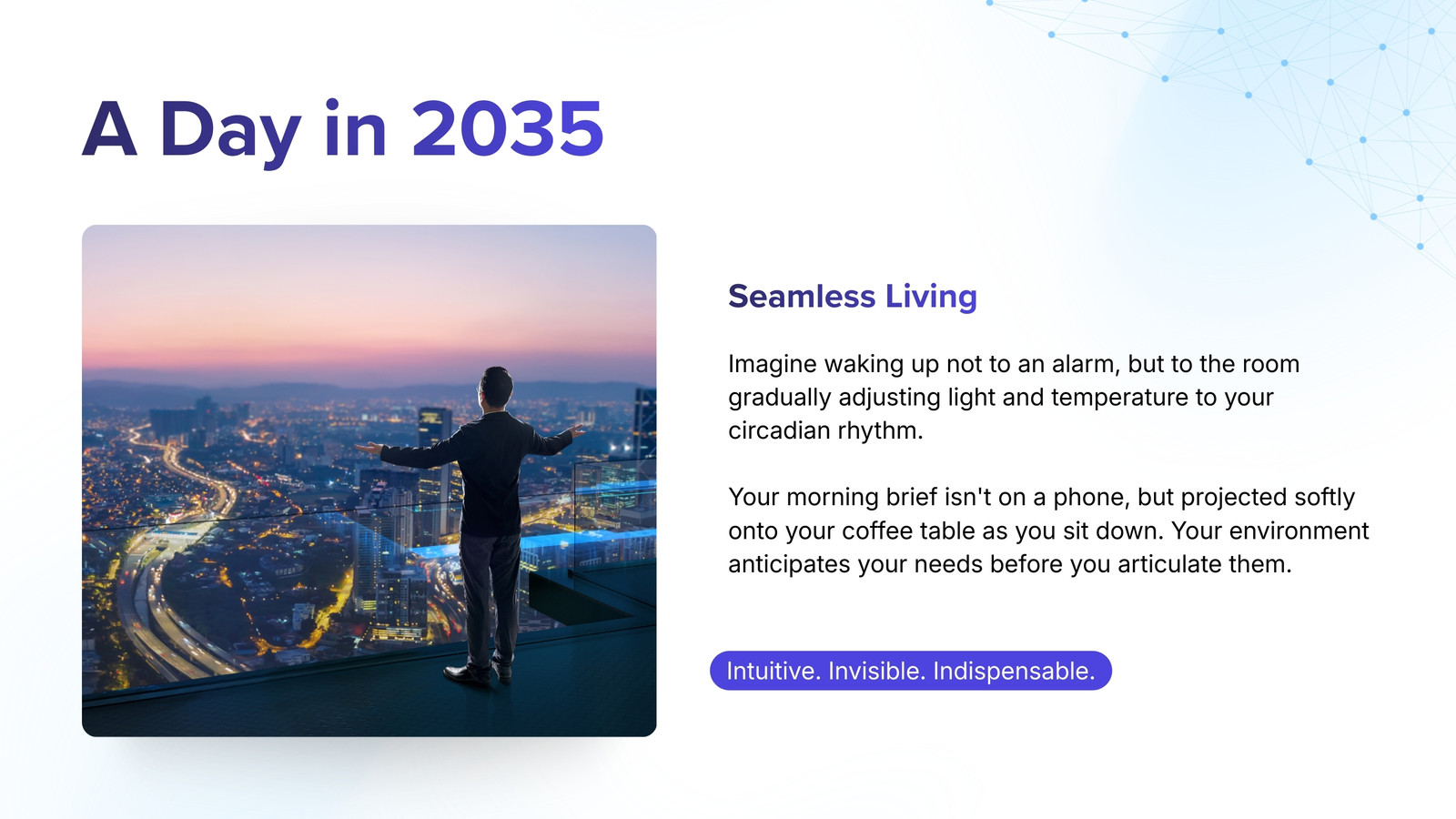 A Day in 2035

Seamless Living

Imagine waking up not to an alarm, but to the room gradually adjusting light and temperature to your circadian rhythm.

Your morning brief isn't on a phone, but projected softly onto your coffee table as you sit down. Your environment anticipates your needs before you articulate them.

Intuitive. Invisible. Indispensable.